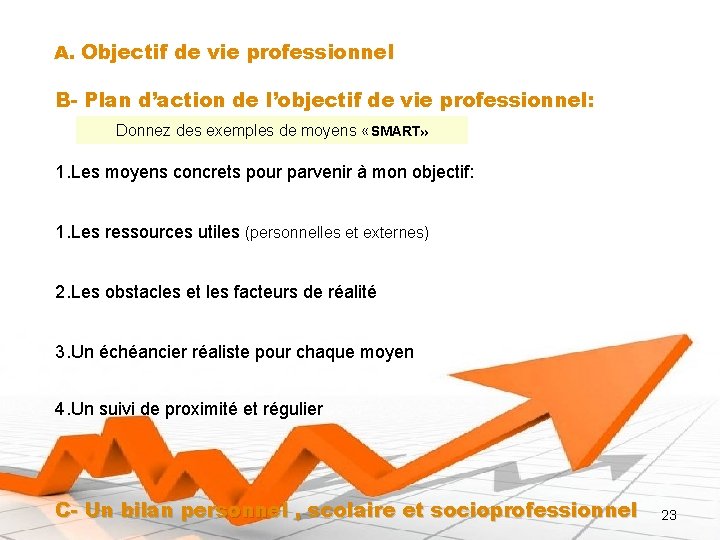 A. Objectif de vie professionnel

B- Plan d'action de l'objectif de vie professionnel:

Donnez des exemples de moyens «SMART»

1.Les moyens concrets pour parvenir à mon objectif:

1.Les ressources utiles (personnelles et externes)

2.Les obstacles et les facteurs de réalité

3.Un échéancier réaliste pour chaque moyen

4.Un suivi de proximité et régulier

C- Un bilan personnel , scolaire et socioprofessionnel

23